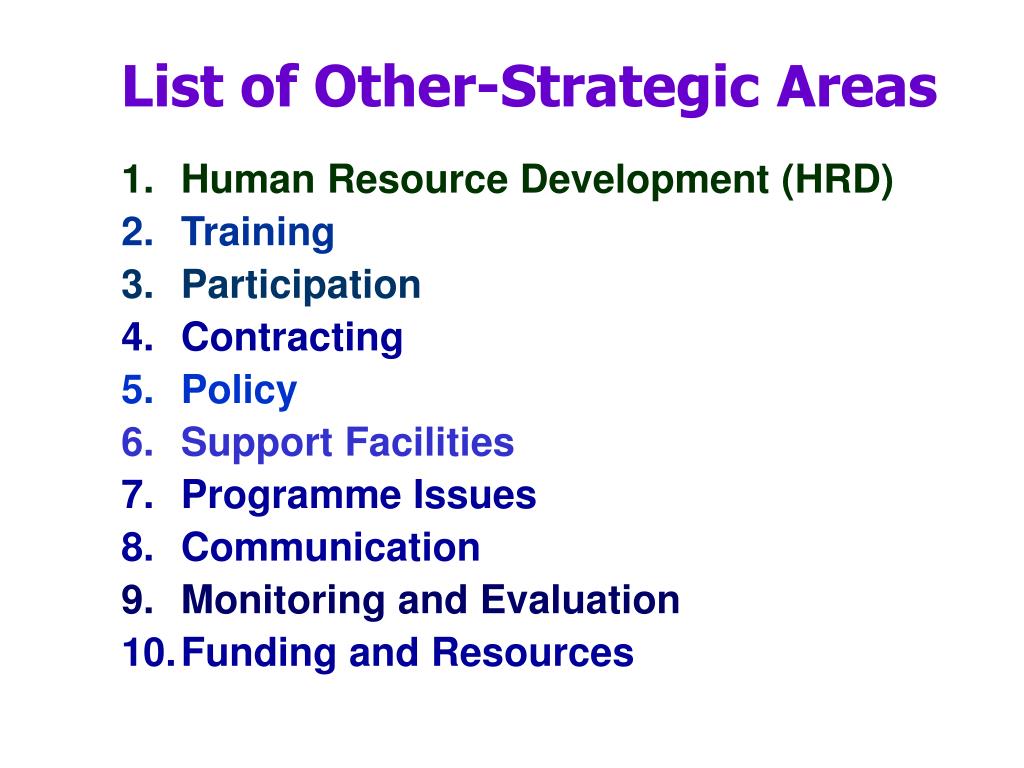 List of Other-Strategic Areas

1. Human Resource Development (HRD)
2. Training
3. Participation
4. Contracting
5. Policy
6. Support Facilities
7. Programme Issues
8. Communication
9. Monitoring and Evaluation
10. Funding and Resources